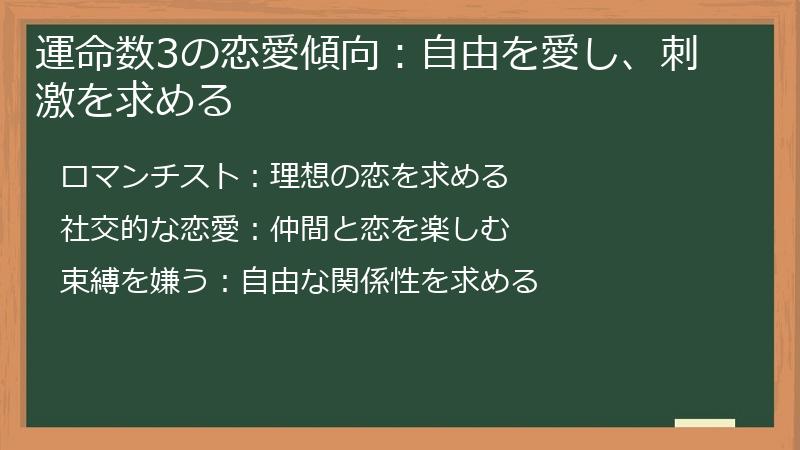 運命数3の恋愛傾向：自由を愛し、刺激を求める

ロマンチスト：理想の恋を求める

社交的な恋愛：仲間と恋を楽しむ

束縛を嫌う：自由な関係性を求める